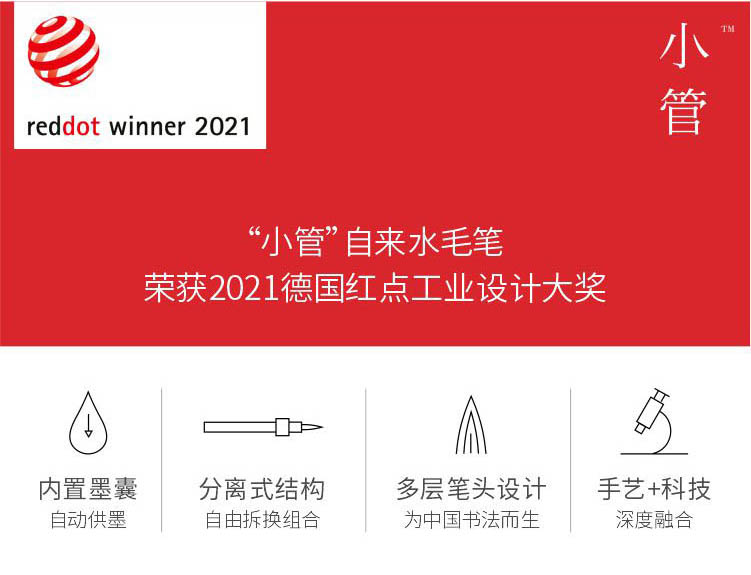 reddot winner 2021

小管™

“小管”自来水毛笔
荣获2021德国红点工业设计大奖

内置墨囊
自动供墨

分离式结构
自由拆换组合

多层笔头设计
为中国书法而生

手艺+科技
深度融合